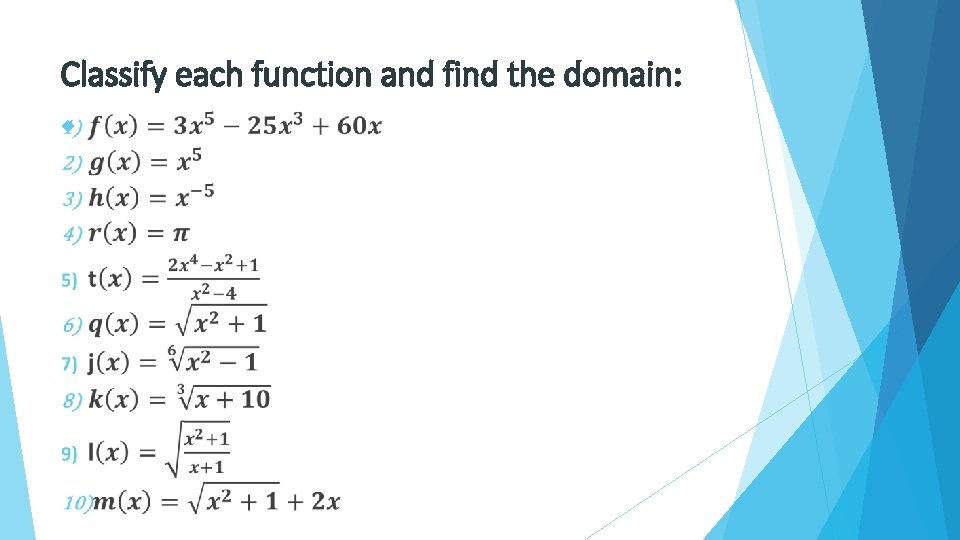 Classify each function and find the domain:

1) $f(x) = 3x^5 - 25x^3 + 60x$
2) $g(x) = x^5$
3) $h(x) = x^{-5}$
4) $r(x) = \pi$
5) $t(x) = \frac{2x^4 - x^2 + 1}{x^2 - 4}$
6) $q(x) = \sqrt{x^2 + 1}$
7) $j(x) = \sqrt[6]{x^2 - 1}$
8) $k(x) = \sqrt[3]{x + 10}$
9) $l(x) = \sqrt{\frac{x^2 + 1}{x + 1}}$
10) $m(x) = \sqrt{x^2 + 1} + 2x$